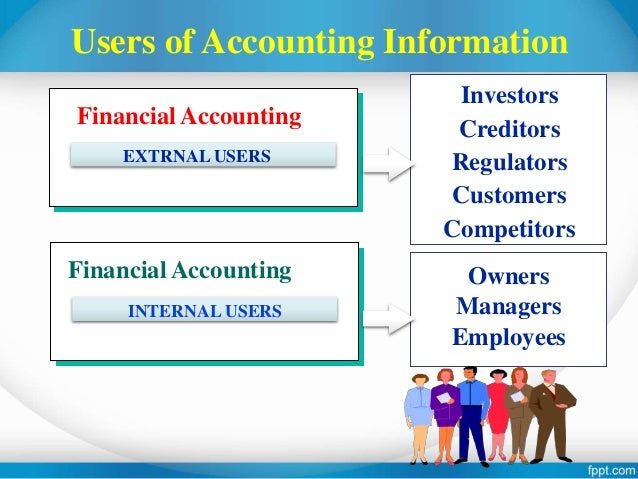 Users of Accounting Information

Financial Accounting

EXTRNAL USERS

Investors
Creditors
Regulators
Customers
Competitors

Financial Accounting

INTERNAL USERS

Owners
Managers
Employees

fppt.com